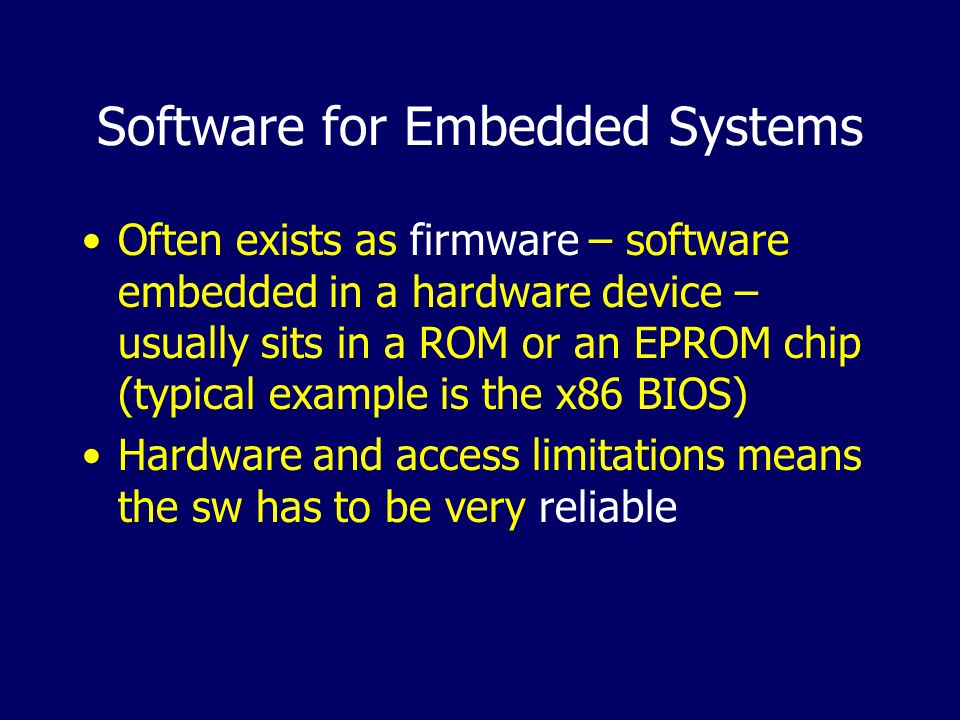 Software for Embedded Systems

• Often exists as firmware – software embedded in a hardware device – usually sits in a ROM or an EPROM chip (typical example is the x86 BIOS)

• Hardware and access limitations means the sw has to be very reliable